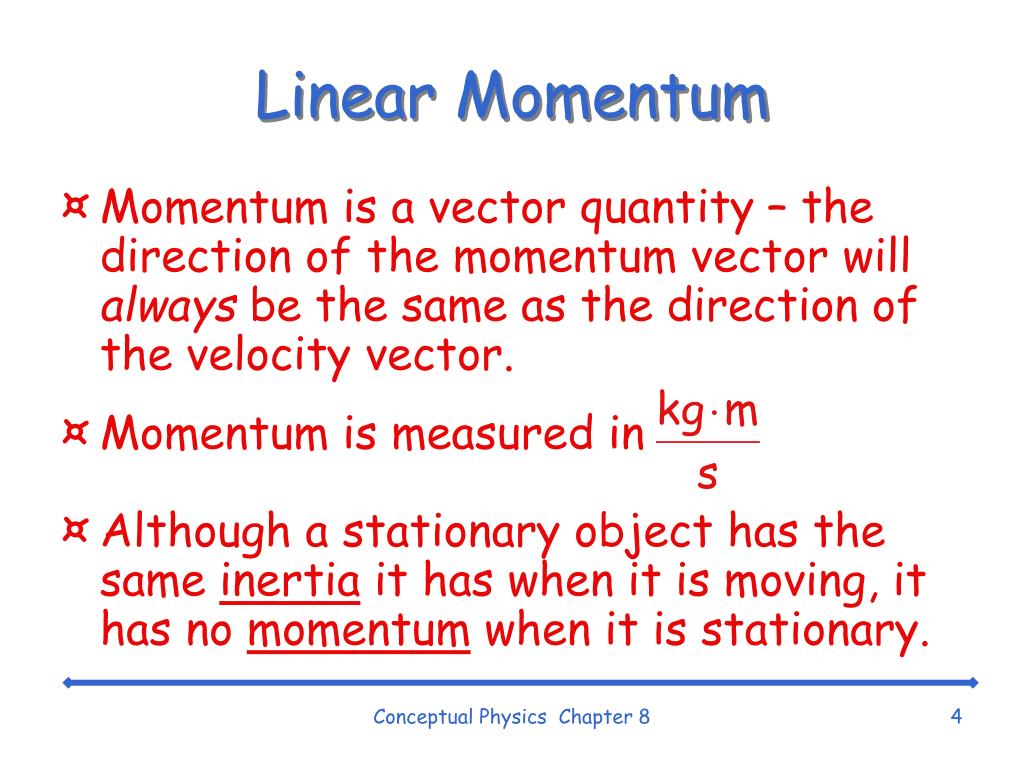 Linear Momentum

¤ Momentum is a vector quantity – the direction of the momentum vector will always be the same as the direction of the velocity vector.

¤ Momentum is measured in $\frac{kg \cdot m}{s}$

¤ Although a stationary object has the same inertia it has when it is moving, it has no momentum when it is stationary.

Conceptual Physics Chapter 8

4